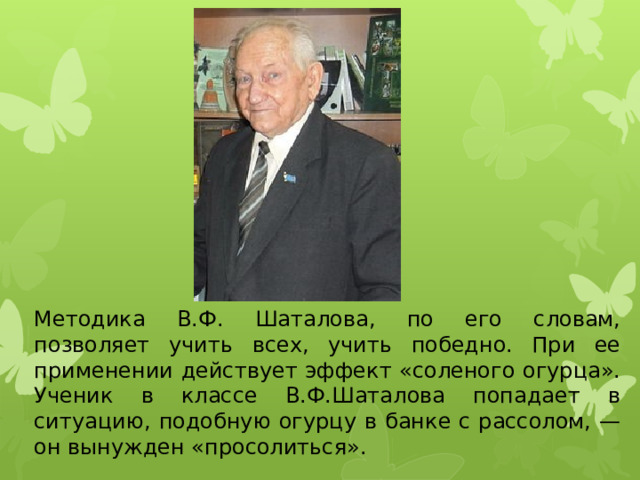 Методика В.Ф. Шаталова, по его словам, позволяет учить всех, учить победно. При ее применении действует эффект «соленого огурца». Ученик в классе В.Ф.Шаталова попадает в ситуацию, подобную огурцу в банке с рассолом, — он вынужден «просолиться».